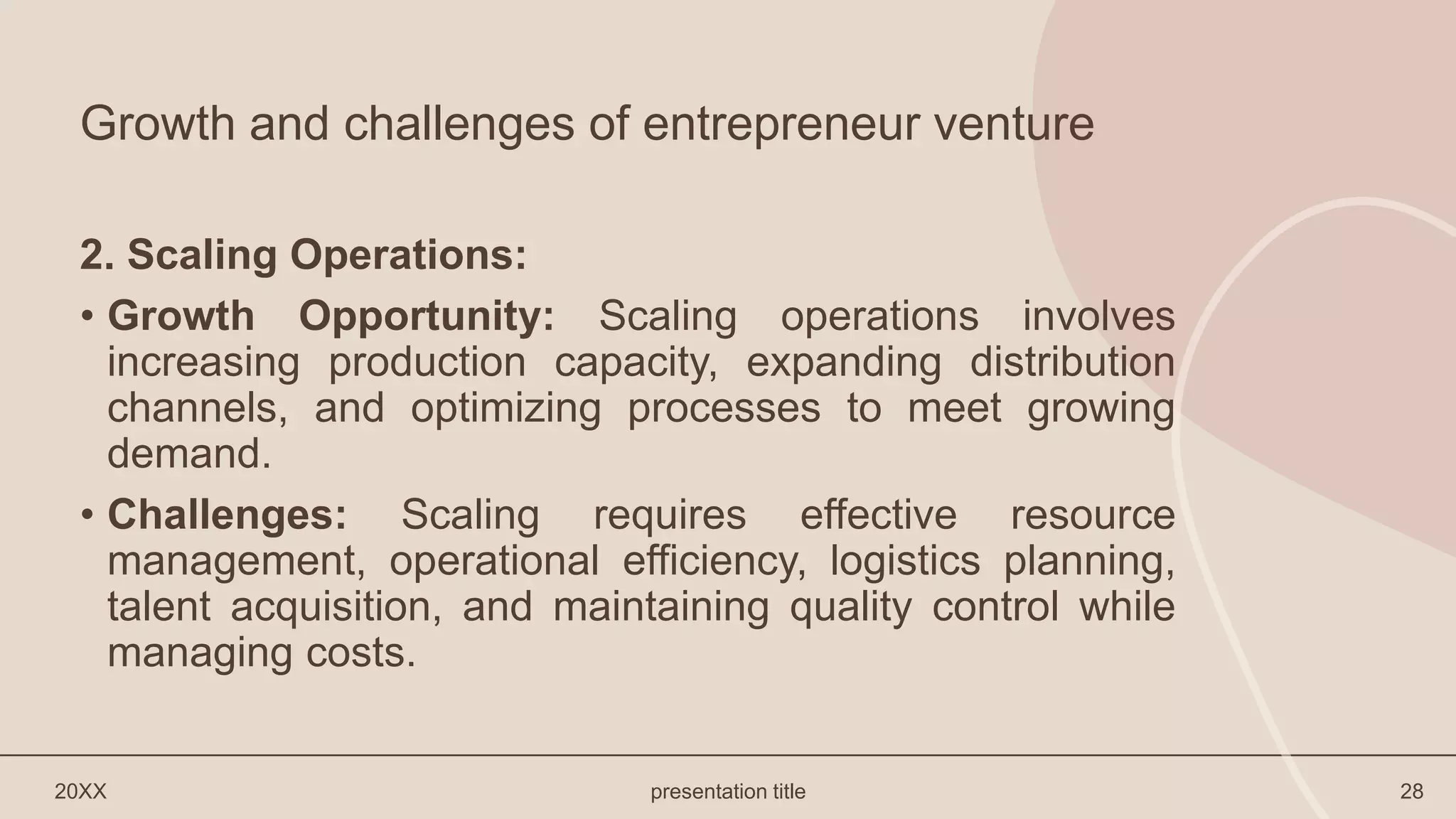 Growth and challenges of entrepreneur venture

2. Scaling Operations:

• Growth Opportunity: Scaling operations involves increasing production capacity, expanding distribution channels, and optimizing processes to meet growing demand.

• Challenges: Scaling requires effective resource management, operational efficiency, logistics planning, talent acquisition, and maintaining quality control while managing costs.

20XX

presentation title

28